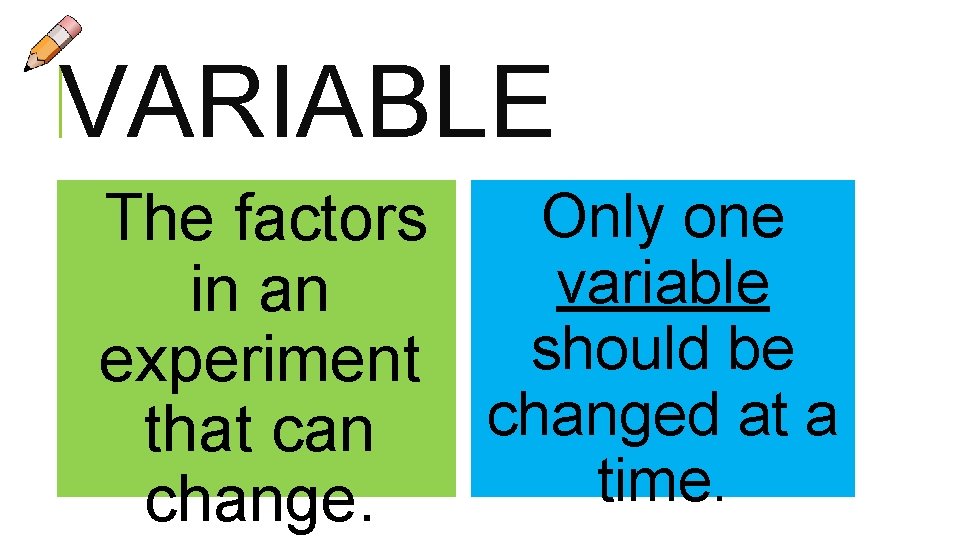 VARIABLE

The factors in an experiment that can change.

Only one variable should be changed at a time.